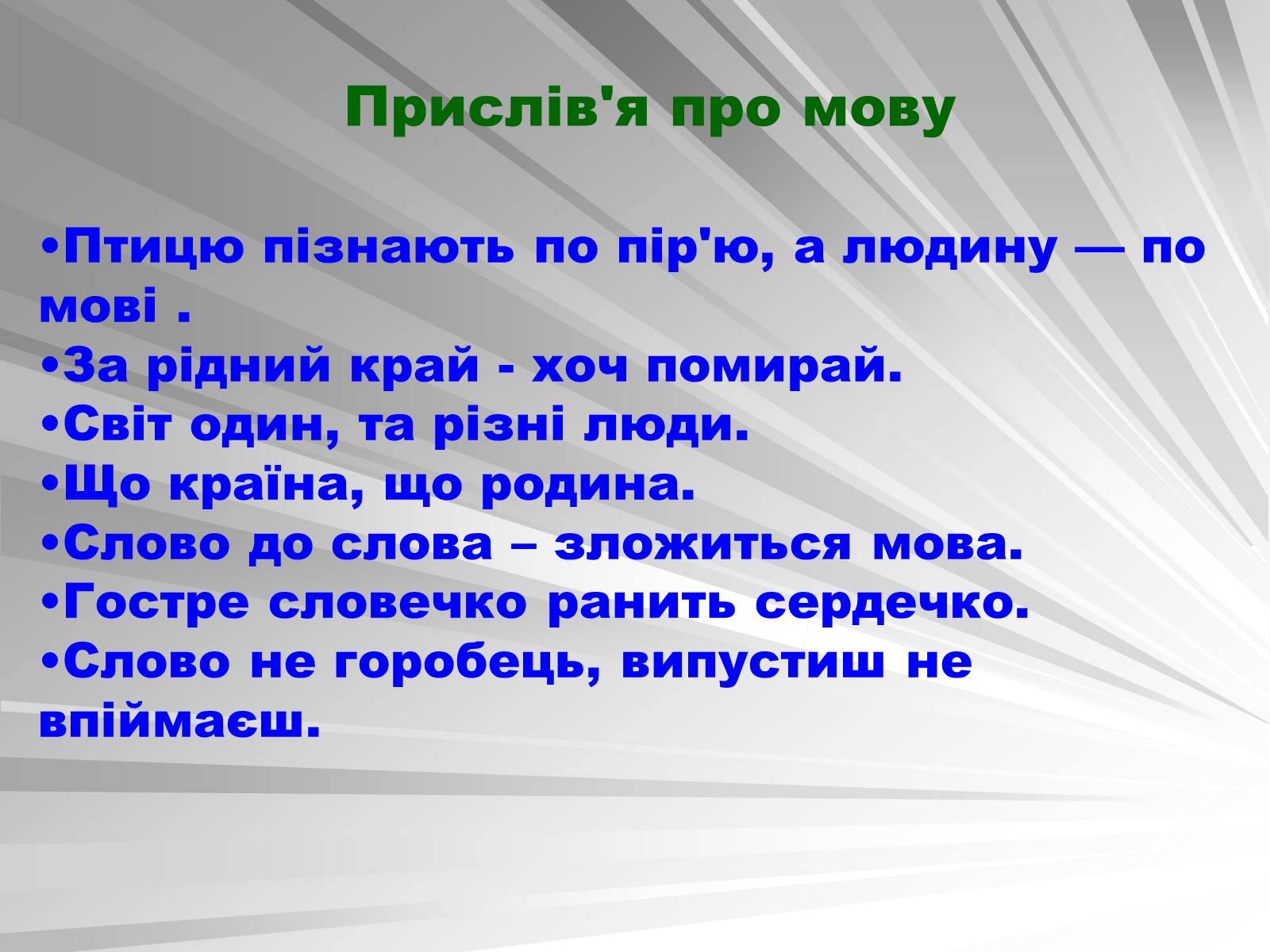 Прислів'я про мову

•Птицю пізнають по пір'ю, а людину — по мові .
•За рідний край - хоч помирай.
•Світ один, та різні люди.
•Що країна, що родина.
•Слово до слова – зложиться мова.
•Гостре словечко ранить сердечко.
•Слово не горобець, випустиш не впіймаєш.